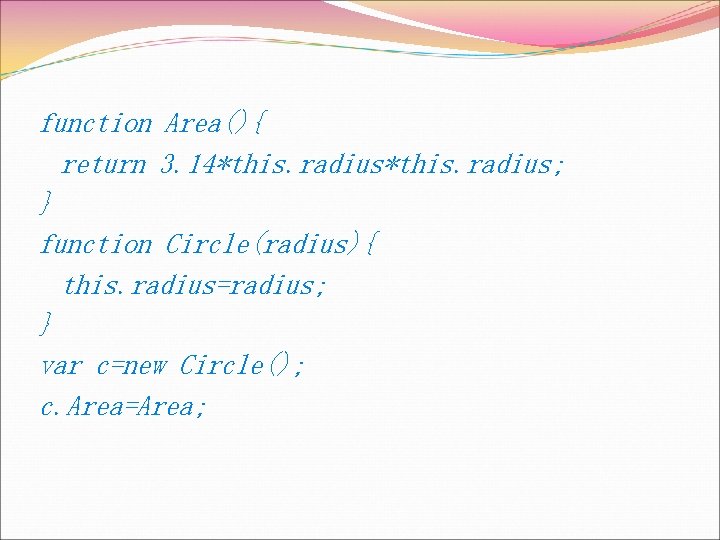 function Area(){
  return 3.14*this.radius*this.radius;
}
function Circle(radius){
  this.radius=radius;
}
var c=new Circle();
c.Area=Area;